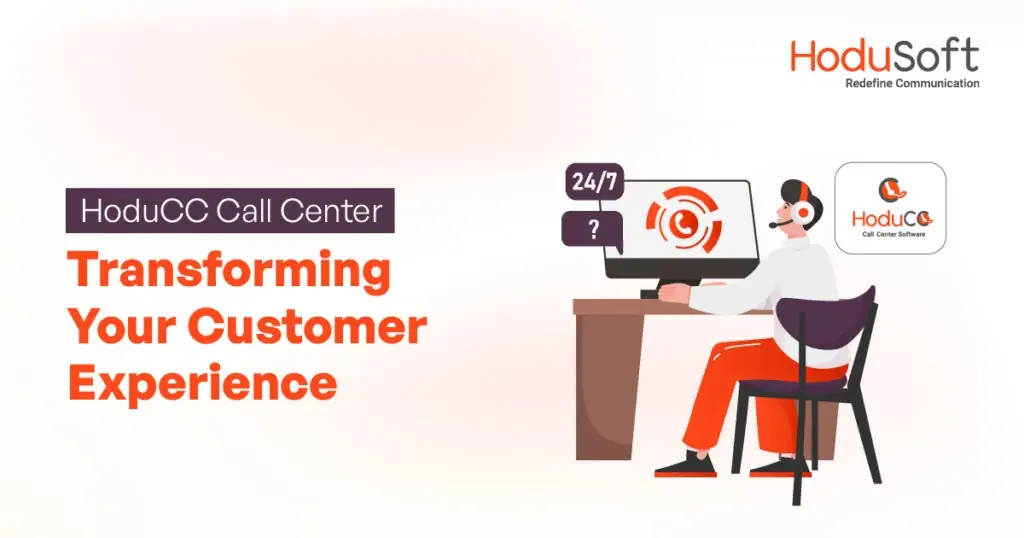 HoduSoft
Redefine Communication

HoduCC Call Center

Transforming Your Customer Experience

24/7

?

HoduCC
Call Center Software